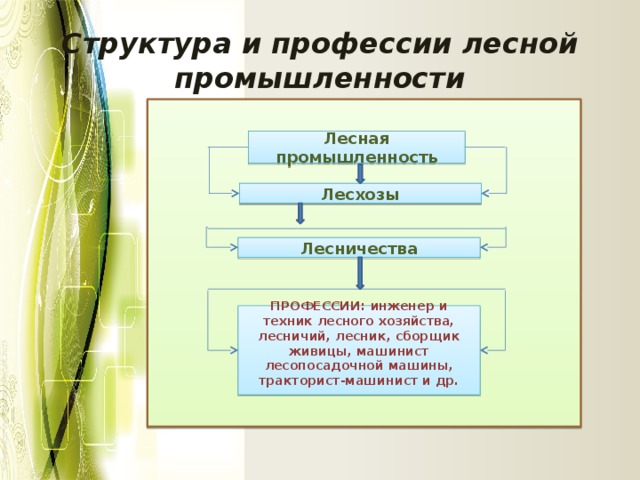 Структура и профессии лесной промышленности

Лесная промышленность

Лесхозы

Лесничества

ПРОФЕССИИ: инженер и техник лесного хозяйства, лесничий, лесник, сборщик живицы, машинист лесопосадочной машины, тракторист-машинист и др.